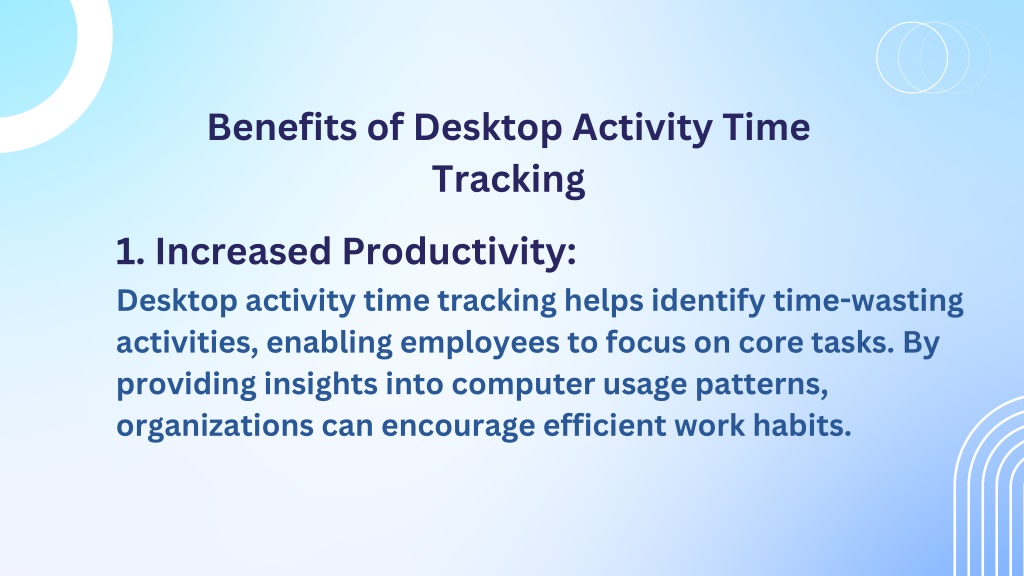 Benefits of Desktop Activity Time Tracking

1. Increased Productivity:

Desktop activity time tracking helps identify time-wasting activities, enabling employees to focus on core tasks. By providing insights into computer usage patterns, organizations can encourage efficient work habits.